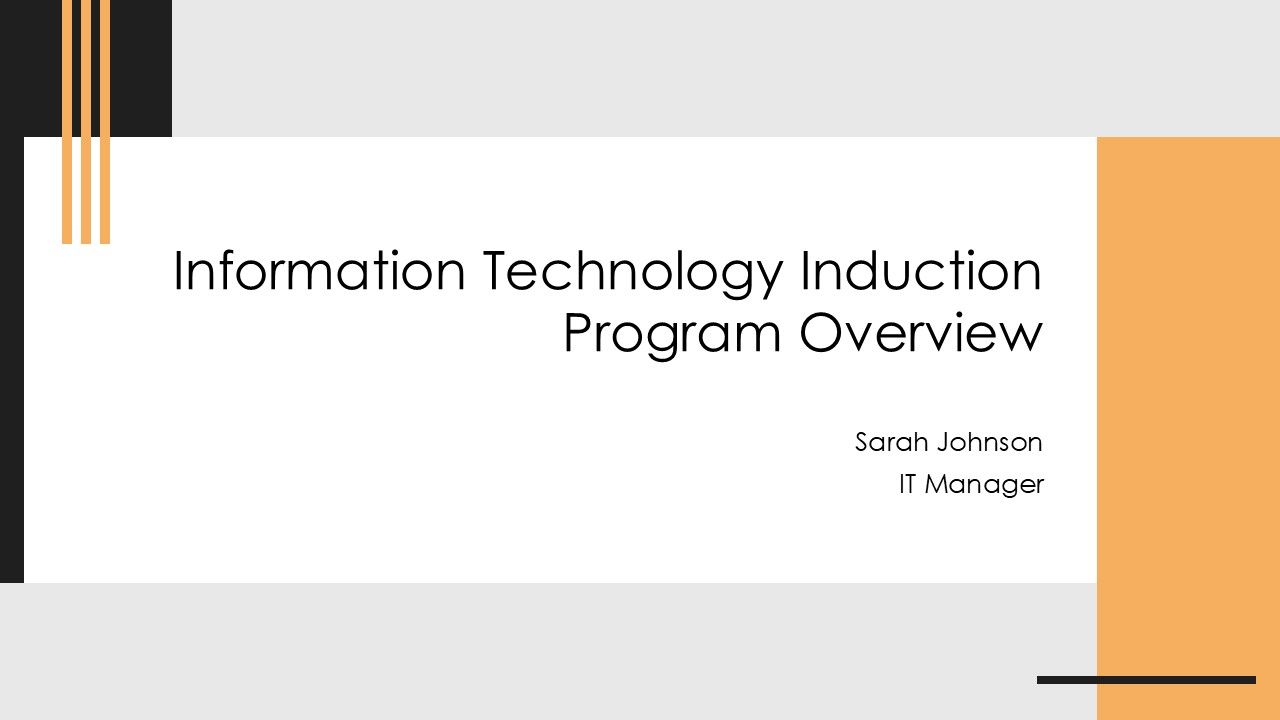 Information Technology Induction Program Overview

Sarah Johnson
IT Manager